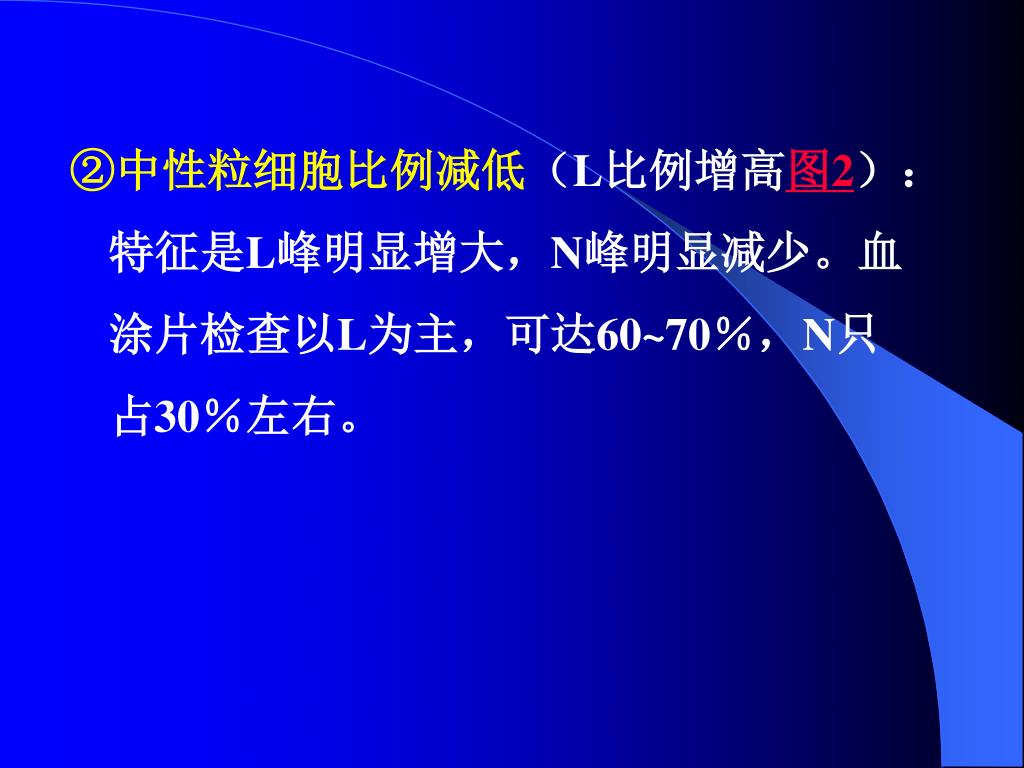 ②中性粒细胞比例减低（L比例增高图2）：特征是L峰明显增大，N峰明显减少。血涂片检查以L为主，可达60~70％，N只占30％左右。